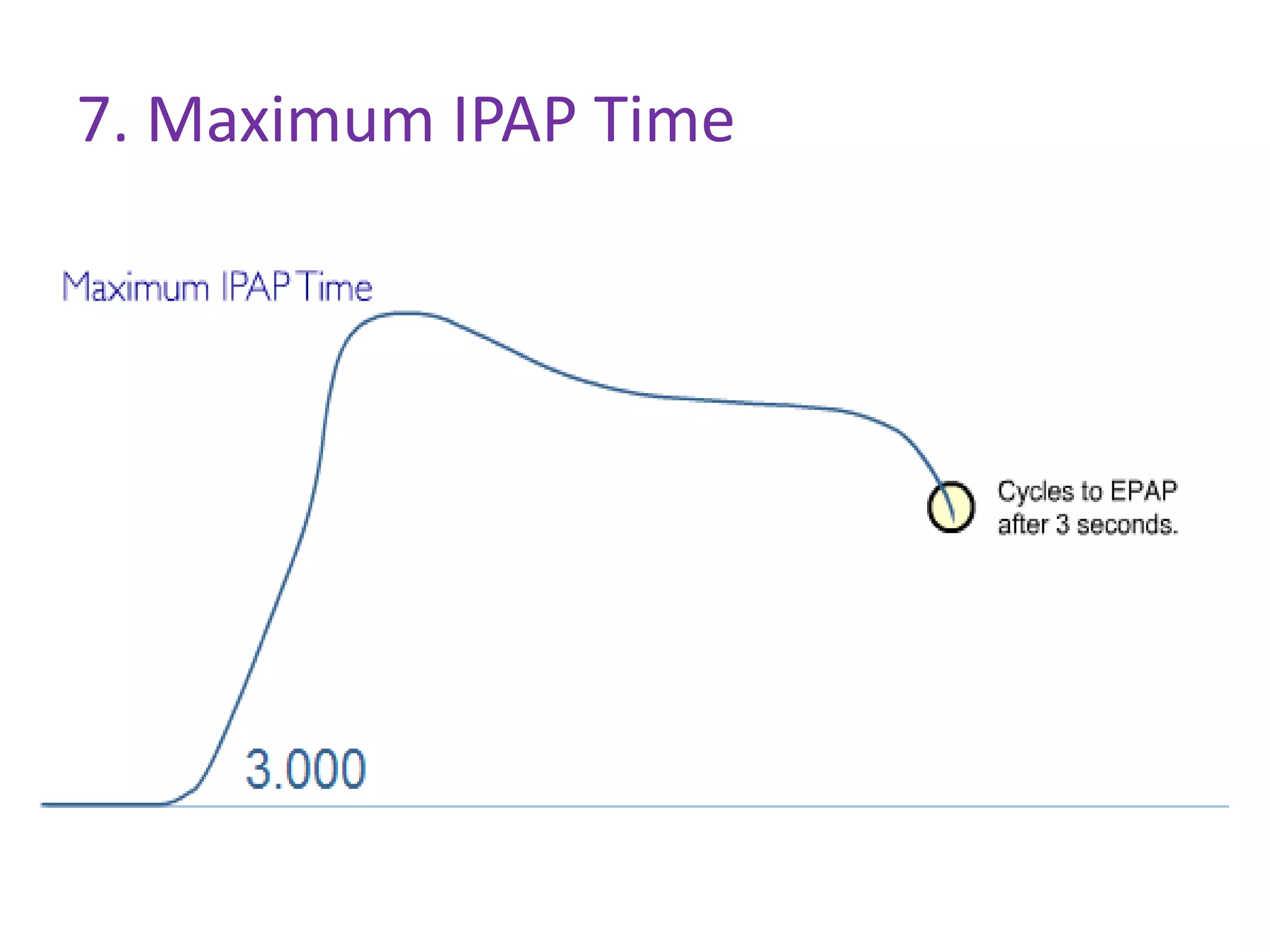 7. Maximum IPAP Time

Maximum IPAP Time

Cycles to EPAP after 3 seconds.

3.000